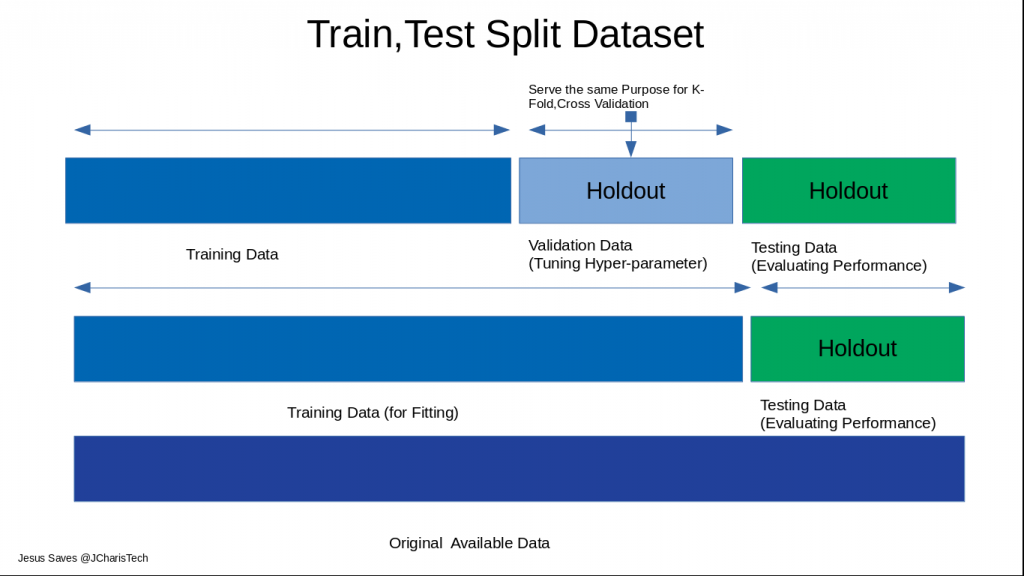 Train,Test Split Dataset

Serve the same Purpose for K-Fold,Cross Validation

Holdout

Holdout

Training Data

Validation Data
(Tuning Hyper-parameter)

Testing Data
(Evaluating Performance)

Holdout

Training Data (for Fitting)

Testing Data
(Evaluating Performance)

Original Available Data

Jesus Saves @JCharisTech